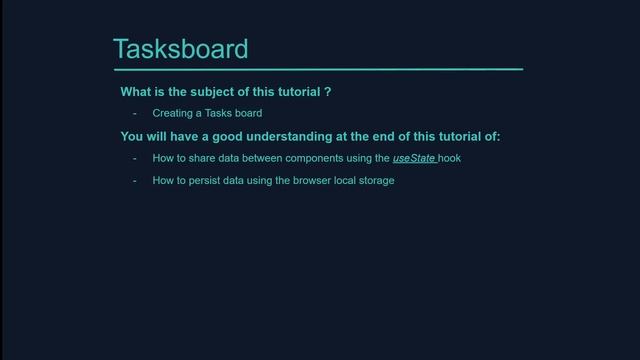 Tasksboard

What is the subject of this tutorial ?

- Creating a Tasks board

You will have a good understanding at the end of this tutorial of:

- How to share data between components using the useState hook

- How to persist data using the browser local storage